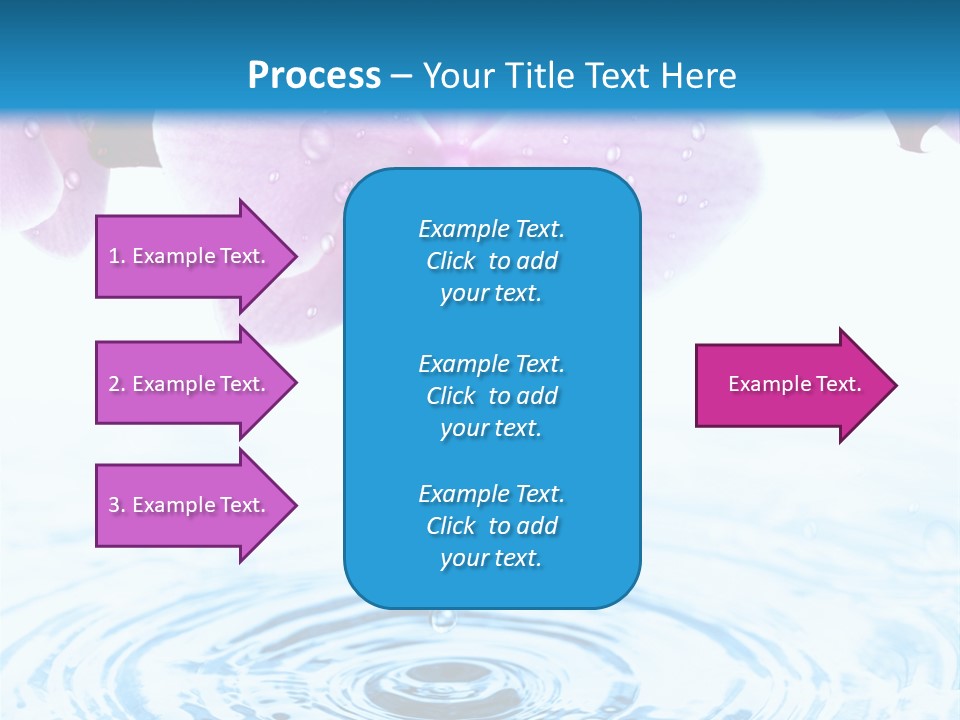 Process – Your Title Text Here

1. Example Text.

2. Example Text.

3. Example Text.

Example Text. Click to add your text.

Example Text. Click to add your text.

Example Text. Click to add your text.

Example Text.